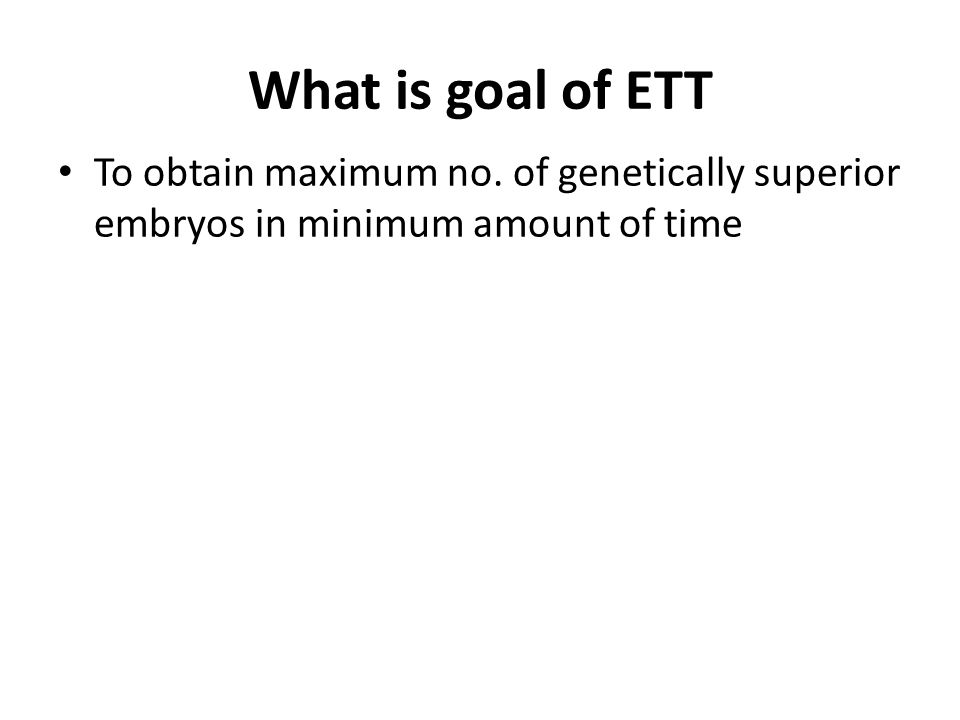 What is goal of ETT

• To obtain maximum no. of genetically superior embryos in minimum amount of time